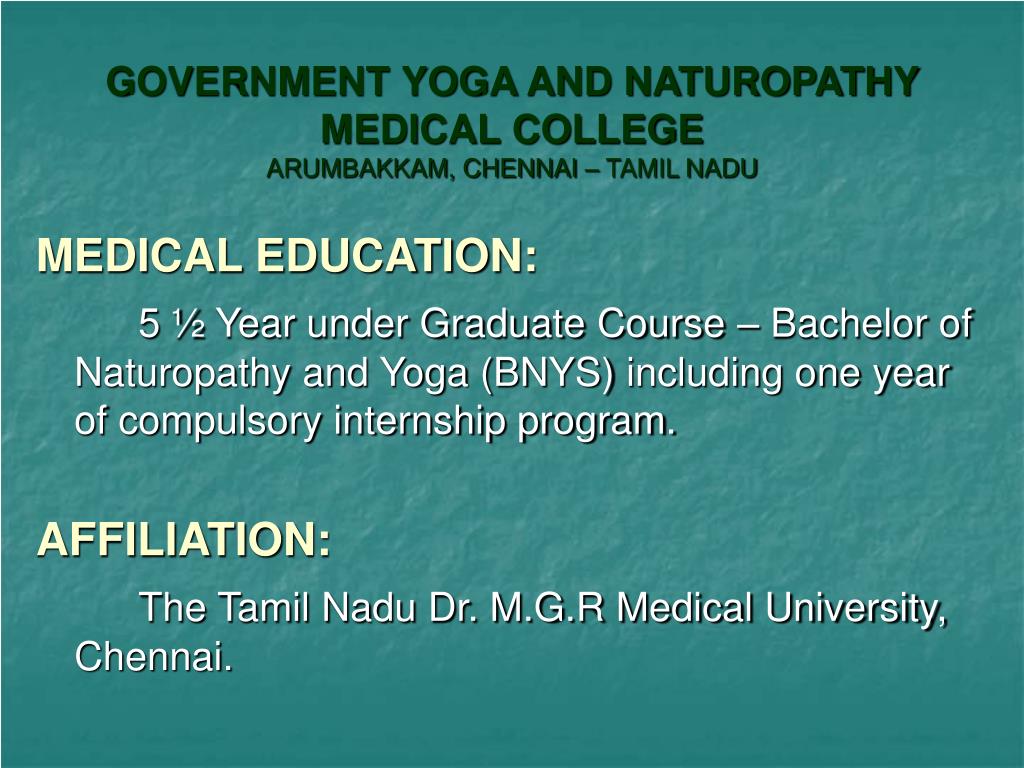 GOVERNMENT YOGA AND NATUROPATHY MEDICAL COLLEGE
ARUMBAKKAM, CHENNAI – TAMIL NADU

MEDICAL EDUCATION:

5 ½ Year under Graduate Course – Bachelor of Naturopathy and Yoga (BNYS) including one year of compulsory internship program.

AFFILIATION:

The Tamil Nadu Dr. M.G.R Medical University, Chennai.